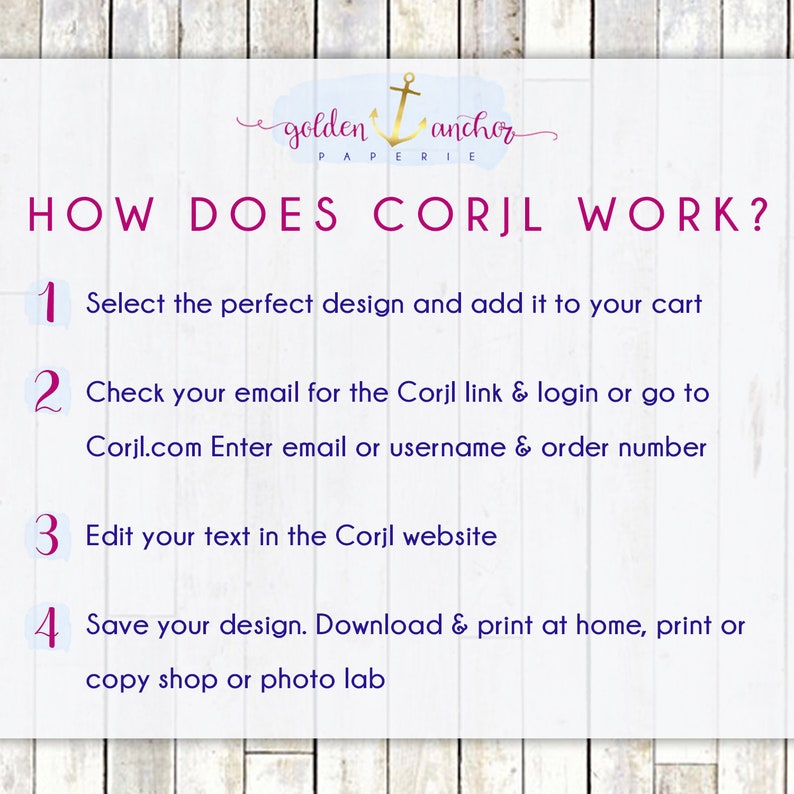 golden anchor
PAPERIE

HOW DOES CORJL WORK?

1 Select the perfect design and add it to your cart

2 Check your email for the Corjl link & login or go to Corjl.com Enter email or username & order number

3 Edit your text in the Corjl website

4 Save your design. Download & print at home, print or copy shop or photo lab